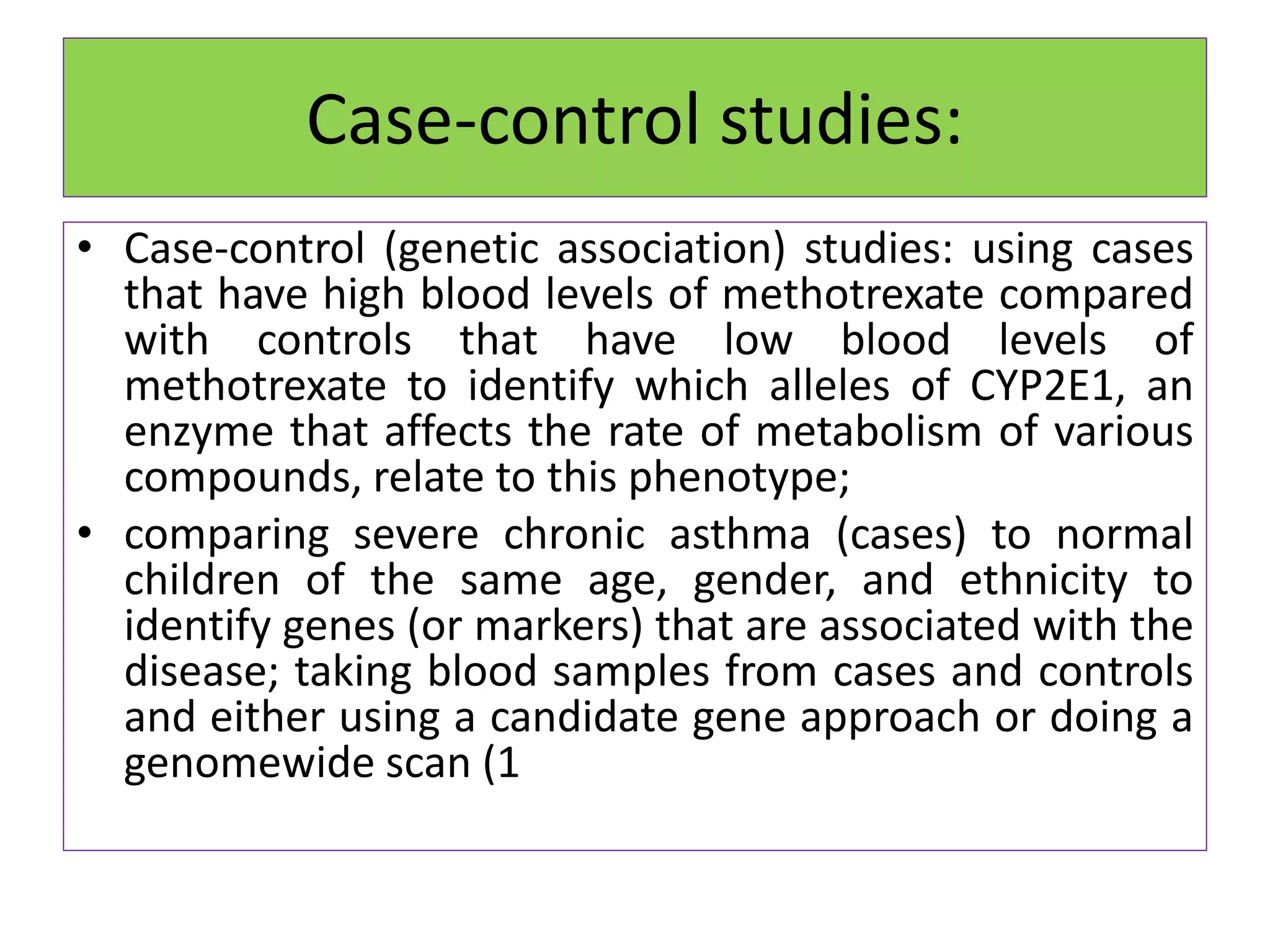 Case-control studies:

• Case-control (genetic association) studies: using cases that have high blood levels of methotrexate compared with controls that have low blood levels of methotrexate to identify which alleles of CYP2E1, an enzyme that affects the rate of metabolism of various compounds, relate to this phenotype;

• comparing severe chronic asthma (cases) to normal children of the same age, gender, and ethnicity to identify genes (or markers) that are associated with the disease; taking blood samples from cases and controls and either using a candidate gene approach or doing a genomewide scan (1